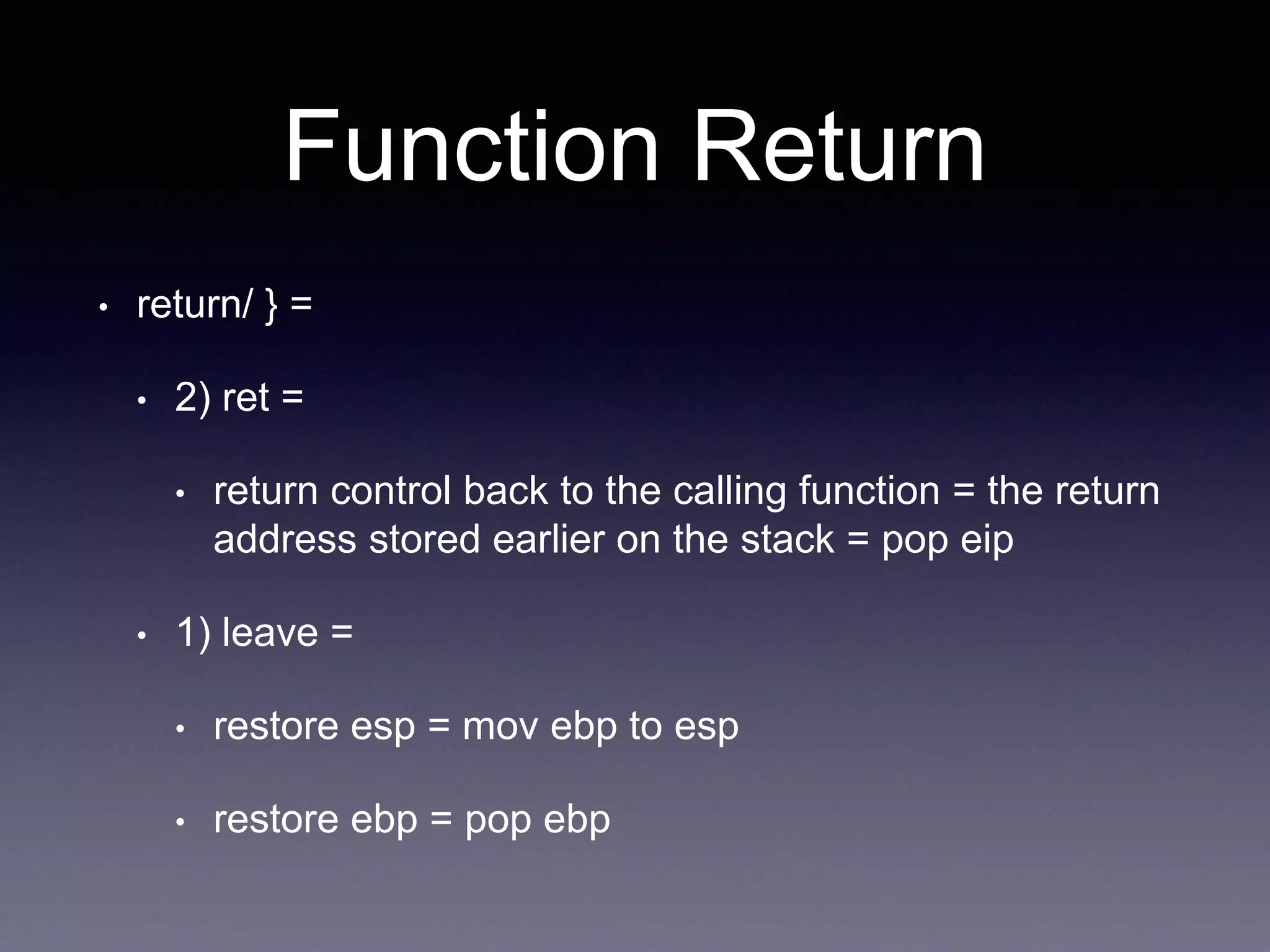 Function Return

• return/ } =

• 2) ret =

• return control back to the calling function = the return address stored earlier on the stack = pop eip

• 1) leave =

• restore esp = mov ebp to esp

• restore ebp = pop ebp